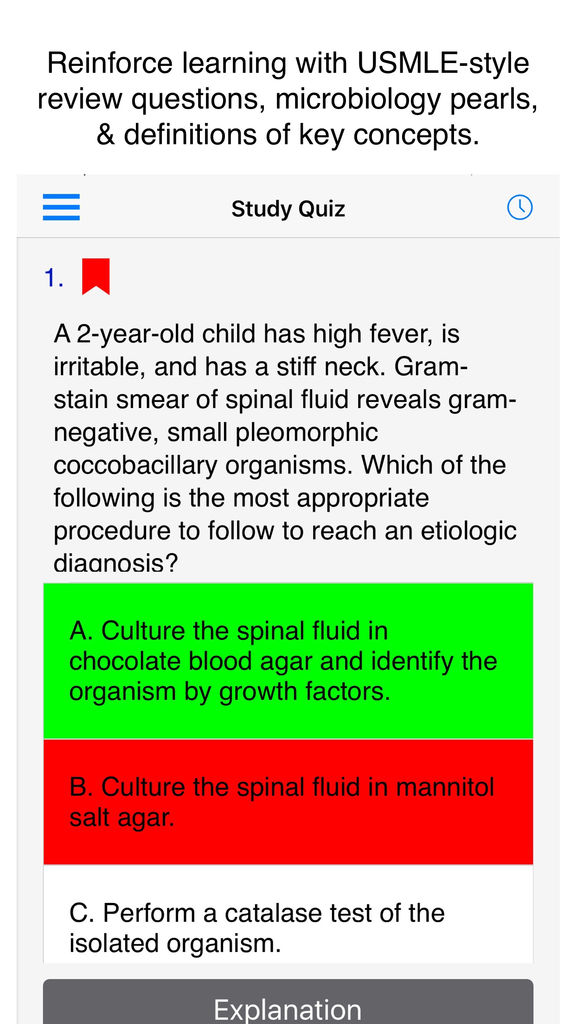 Reinforce learning with USMLE-style review questions, microbiology pearls, & definitions of key concepts.

Study Quiz

1.

A 2-year-old child has high fever, is irritable, and has a stiff neck. Gram-stain smear of spinal fluid reveals gram-negative, small pleomorphic coccobacillary organisms. Which of the following is the most appropriate procedure to follow to reach an etiologic diagnosis?

A. Culture the spinal fluid in chocolate blood agar and identify the organism by growth factors.

B. Culture the spinal fluid in mannitol salt agar.

C. Perform a catalase test of the isolated organism.

Explanation